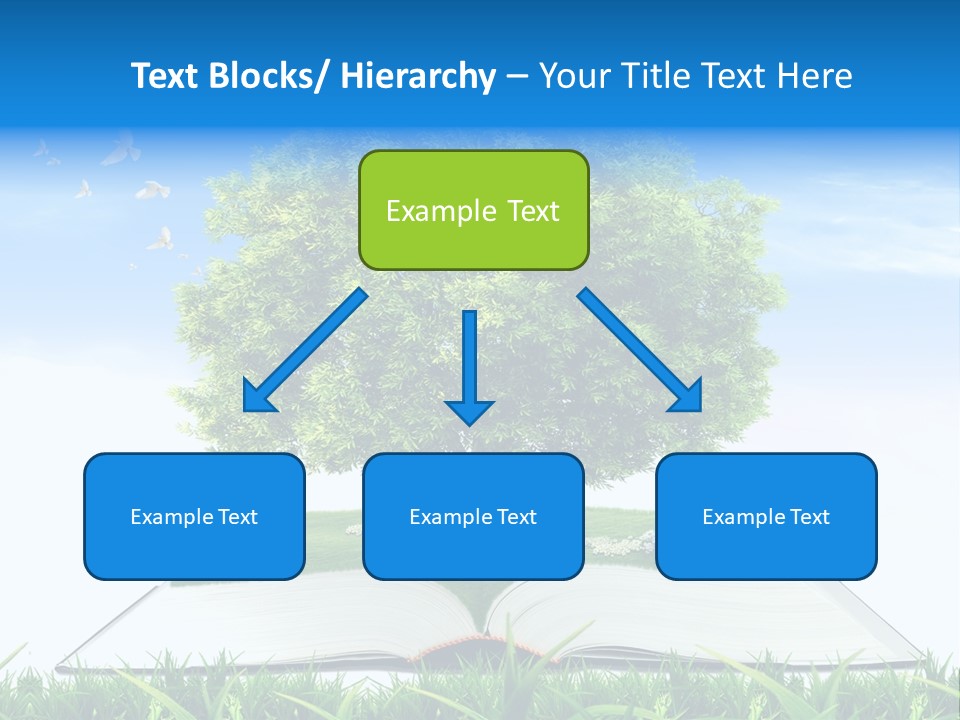 Text Blocks/ Hierarchy – Your Title Text Here

Example Text

Example Text

Example Text

Example Text